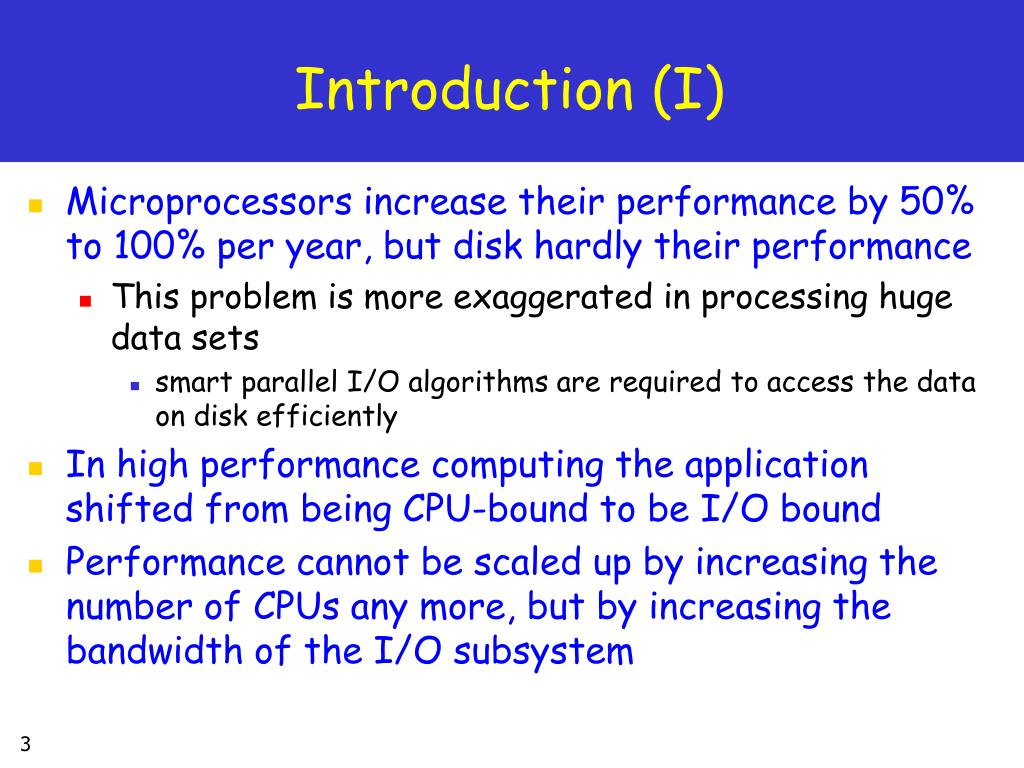 Introduction (I)

Microprocessors increase their performance by 50% to 100% per year, but disk hardly their performance

This problem is more exaggerated in processing huge data sets

smart parallel I/O algorithms are required to access the data on disk efficiently

In high performance computing the application shifted from being CPU-bound to be I/O bound

Performance cannot be scaled up by increasing the number of CPUs any more, but by increasing the bandwidth of the I/O subsystem

3